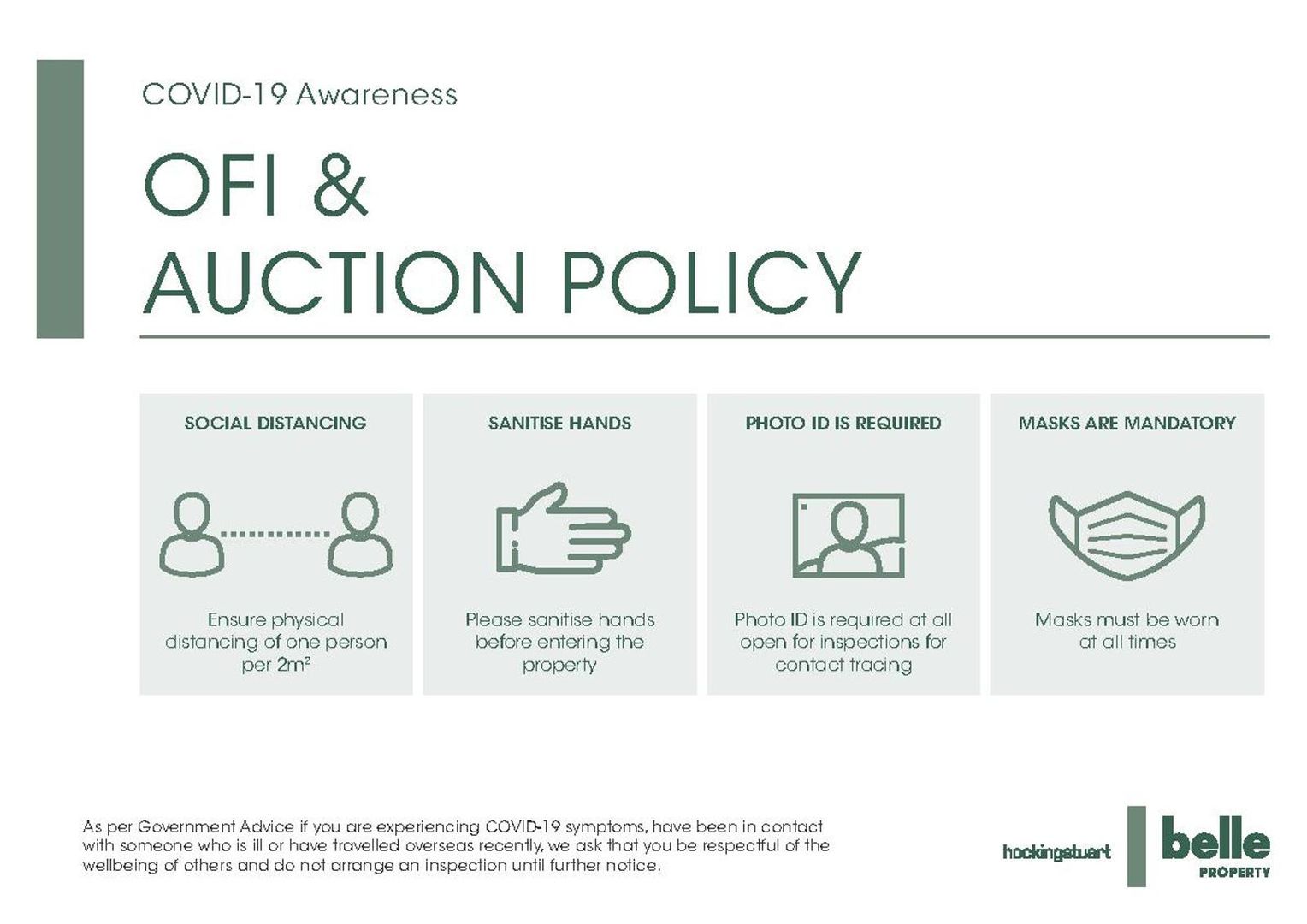 COVID-19 Awareness

OFI &
AUCTION POLICY

SOCIAL DISTANCING

Ensure physical distancing of one person per $2m^2$

SANITISE HANDS

Please sanitise hands before entering the property

PHOTO ID IS REQUIRED

Photo ID is required at all open for inspections for contact tracing

MASKS ARE MANDATORY

Masks must be worn at all times

As per Government Advice if you are experiencing COVID-19 symptoms, have been in contact with someone who is ill or have travelled overseas recently, we ask that you be respectful of the wellbeing of others and do not arrange an inspection until further notice.

hockingstuart

belle
PROPERTY